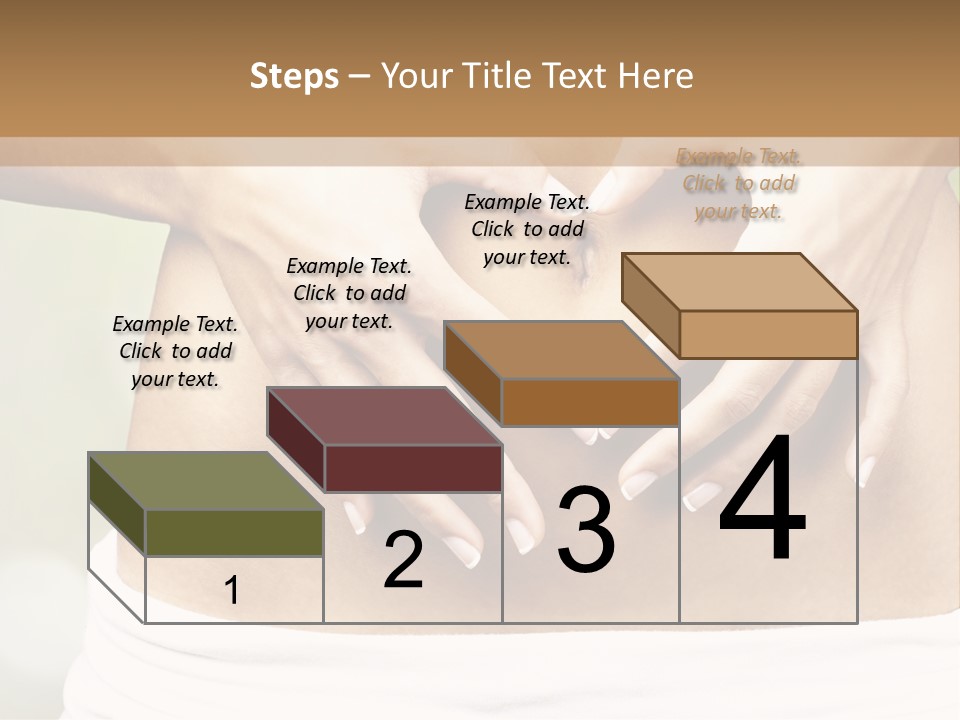 Steps – Your Title Text Here

Example Text. Click to add your text.

Example Text. Click to add your text.

Example Text. Click to add your text.

Example Text. Click to add your text.

1

2

3

4